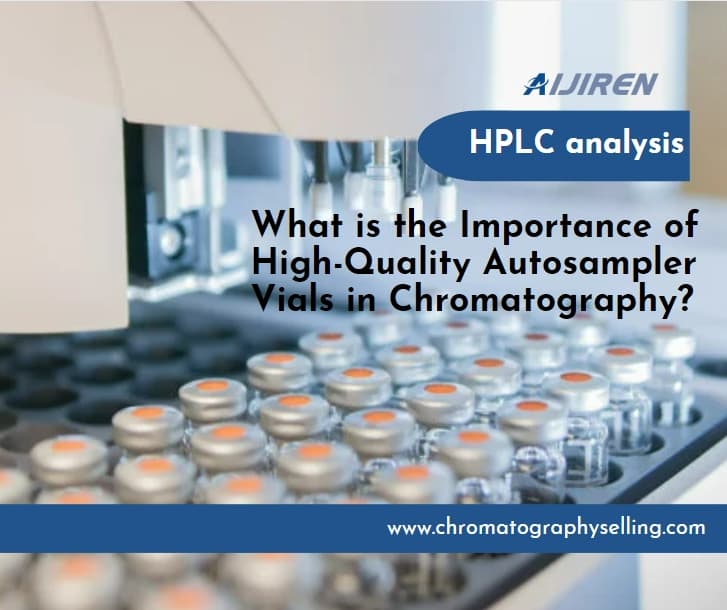 AIJIREN

HPLC analysis

What is the Importance of High-Quality Autosampler Vials in Chromatography?

www.chromatographyselling.com